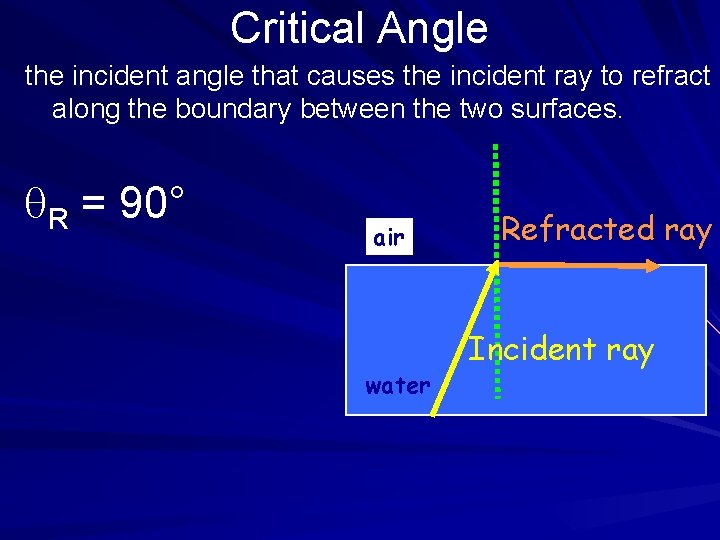 Critical Angle

the incident angle that causes the incident ray to refract along the boundary between the two surfaces.

$\theta_R = 90°$

air

Refracted ray

Incident ray

water